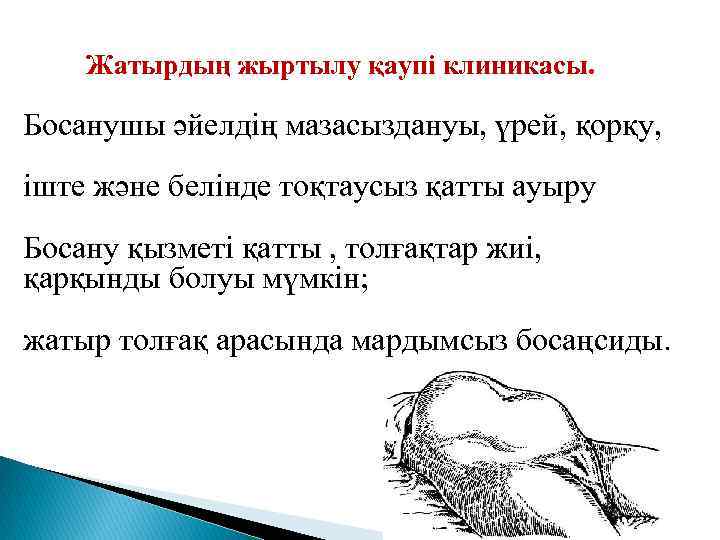 Жатырдың жыртылу қаупі клиникасы.

Босанушы әйелдің мазасыздануы, үрей, қорқу,

іште және белінде тоқтаусыз қатты ауыру

Босану қызметі қатты , толғақтар жиі, қарқынды болуы мүмкін;

жатыр толғақ арасында мардымсыз босаңсиды.